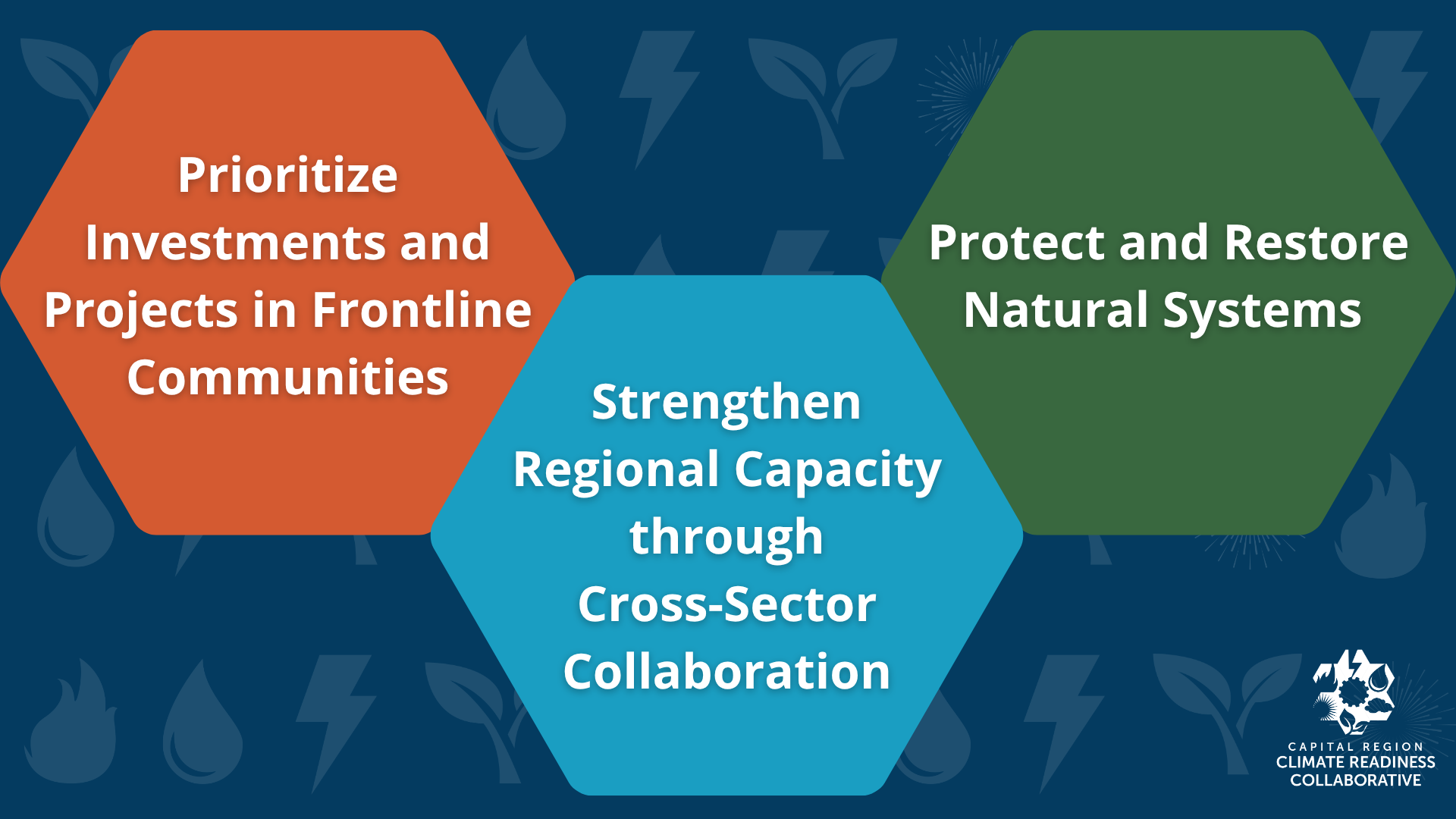 Prioritize Investments and Projects in Frontline Communities

Strengthen Regional Capacity through Cross-Sector Collaboration

Protect and Restore Natural Systems

CAPITAL REGION
CLIMATE READINESS
COLLABORATIVE